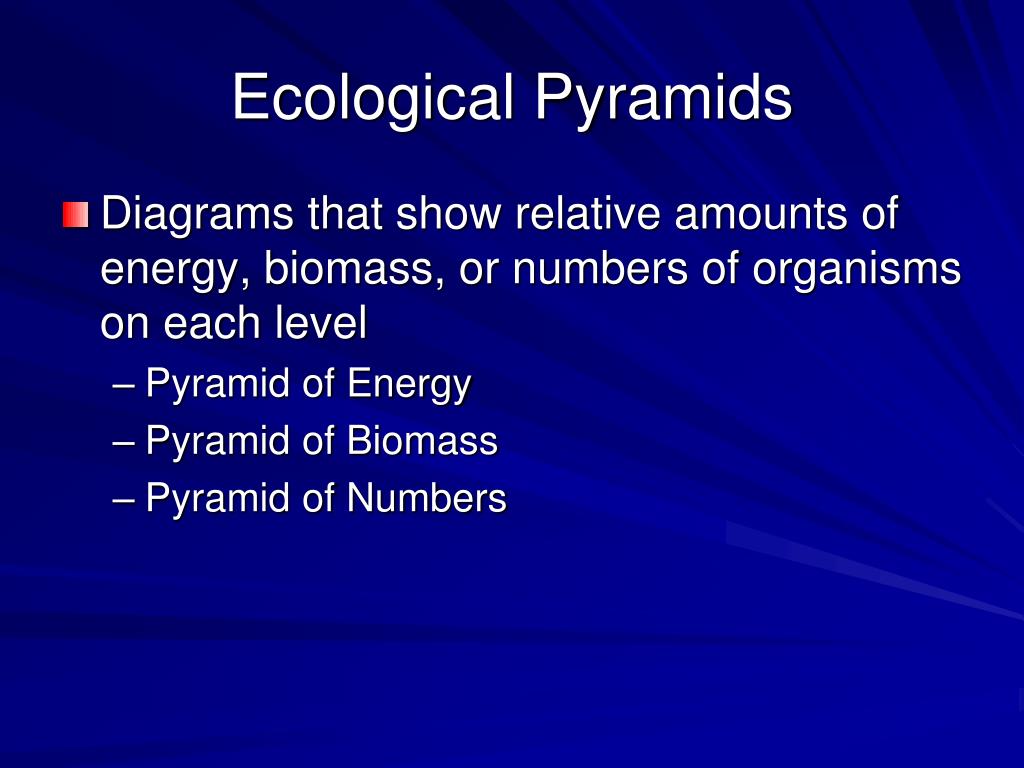 Ecological Pyramids

Diagrams that show relative amounts of energy, biomass, or numbers of organisms on each level

– Pyramid of Energy
– Pyramid of Biomass
– Pyramid of Numbers